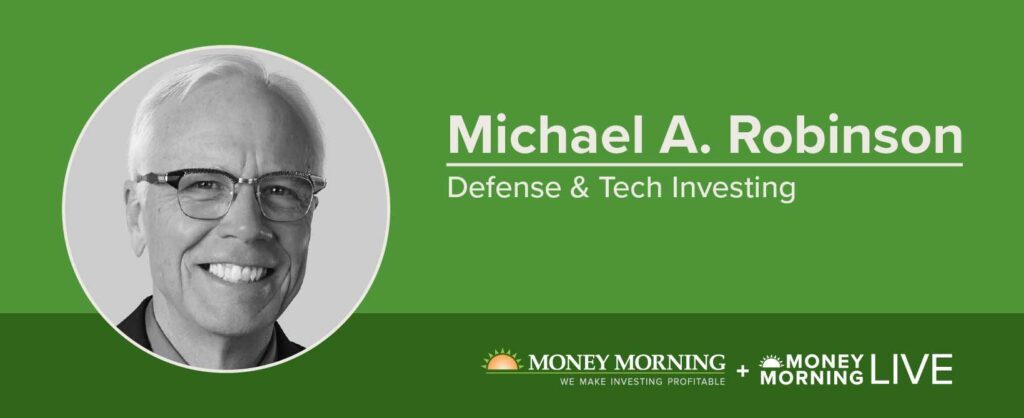 Michael A. Robinson
Defense & Tech Investing

MONEY MORNING
WE MAKE INVESTING PROFITABLE

+ MONEY MORNING LIVE